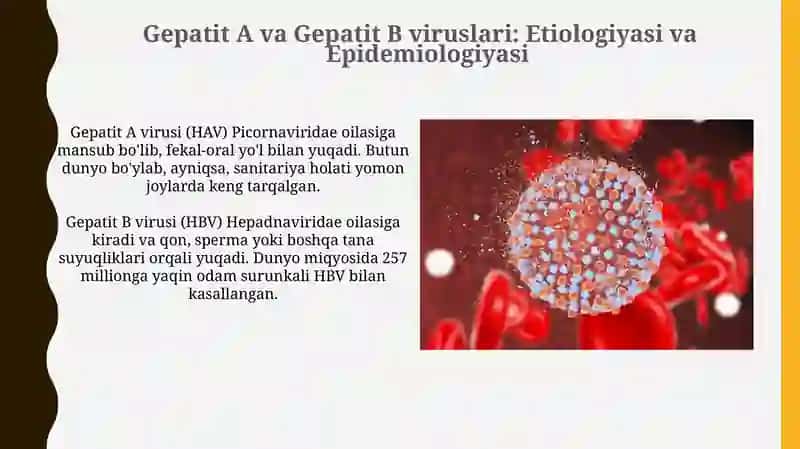 Gepatit A va Gepatit B viruslari: Etiologiyasi va Epidemiologiyasi

Gepatit A virusi (HAV) Picornaviridae oilasiga mansub bo'lib, fekal-oral yo'l bilan yuqadi. Butun dunyo bo'ylab, ayniqsa, sanitariya holati yomon joylarda keng tarqalgan.

Gepatit B virusi (HBV) Hepadnaviridae oilasiga kiradi va qon, sperma yoki boshqa tana suyuqliklari orqali yuqadi. Dunyo miqyosida 257 millionga yaqin odam surunkali HBV bilan kasallangan.